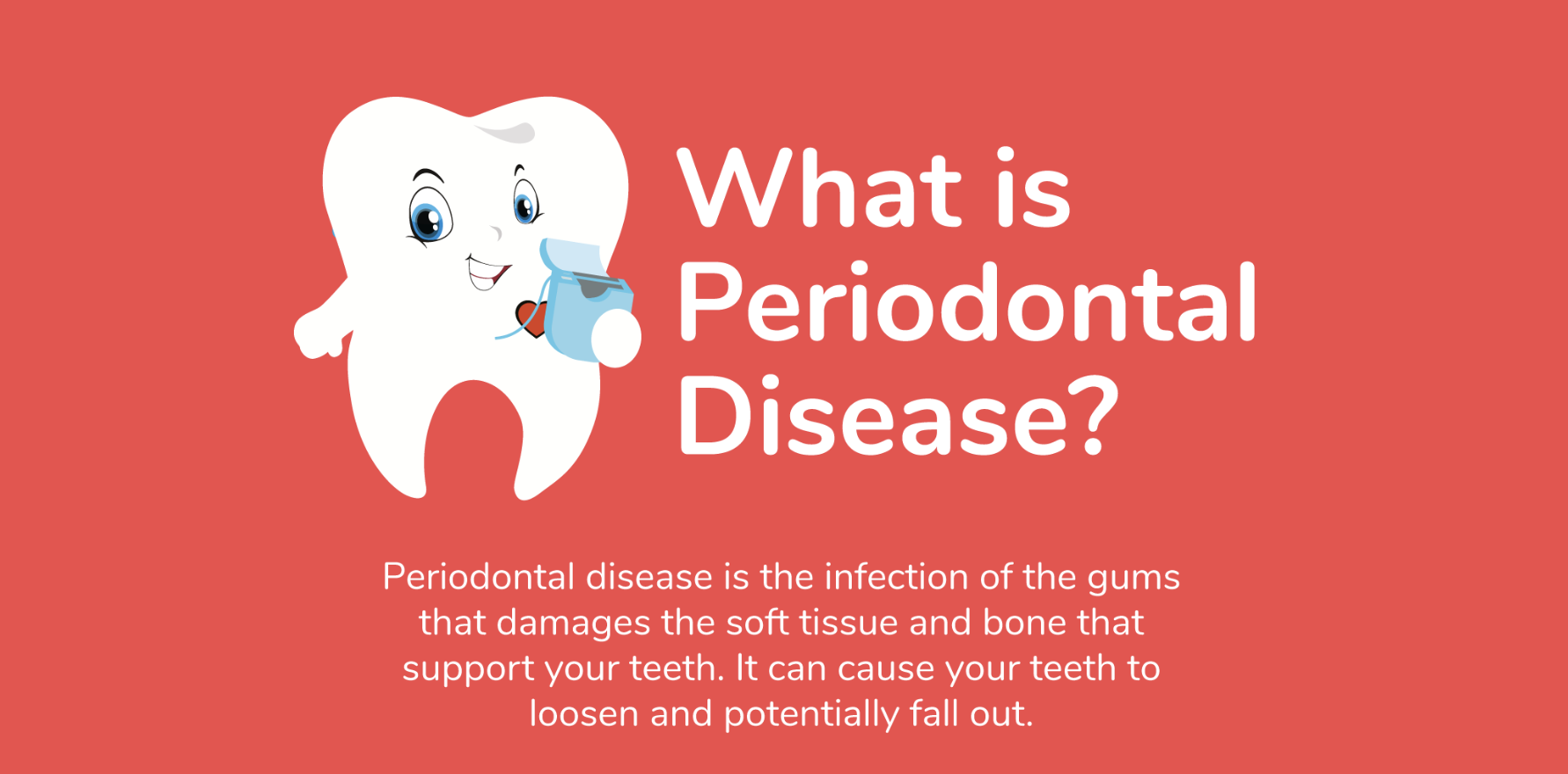 What is Periodontal Disease?

Periodontal disease is the infection of the gums that damages the soft tissue and bone that support your teeth. It can cause your teeth to loosen and potentially fall out.